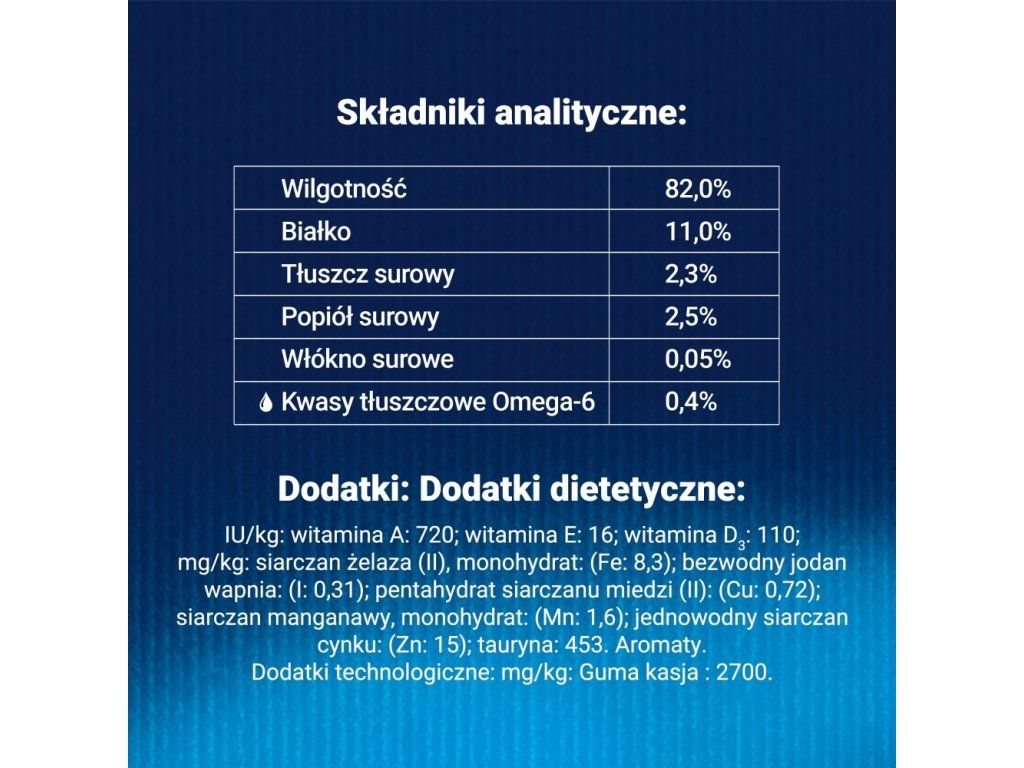 Składniki analityczne:

| Wilgotność | 82,0% |
|---|---|
| Białko | 11,0% |
| Tłuszcz surowy | 2,3% |
| Popiół surowy | 2,5% |
| Włókno surowe | 0,05% |
| Kwasy tłuszczowe Omega-6 | 0,4% |

Dodatki: Dodatki dietetyczne:

IU/kg: witamina A: 720; witamina E: 16; witamina $D_3$: 110; mg/kg: siarczan żelaza (II), monohydrat: (Fe: 8,3); bezwodny jodan wapnia: (I: 0,31); pentahydrat siarczanu miedzi (II): (Cu: 0,72); siarczan manganawy, monohydrat: (Mn: 1,6); jednowodny siarczan cynku: (Zn: 15); tauryna: 453. Aromaty.
Dodatki technologiczne: mg/kg: Guma kasja : 2700.